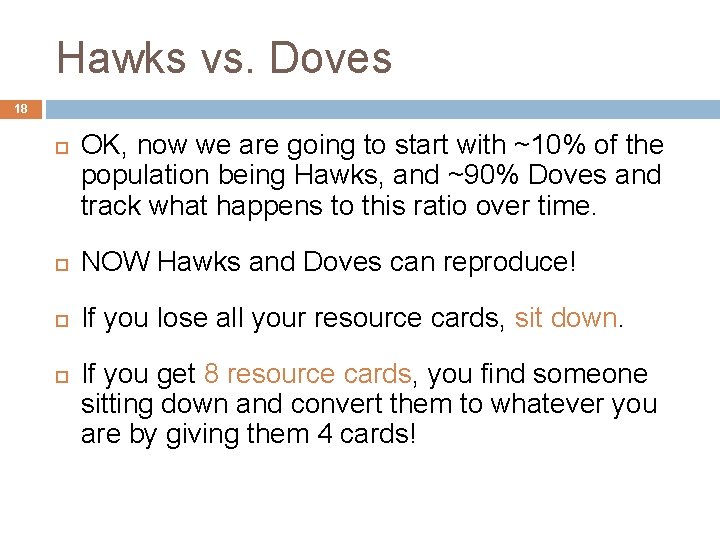 Hawks vs. Doves

18

OK, now we are going to start with ~10% of the population being Hawks, and ~90% Doves and track what happens to this ratio over time.

NOW Hawks and Doves can reproduce!

If you lose all your resource cards, sit down.

If you get 8 resource cards, you find someone sitting down and convert them to whatever you are by giving them 4 cards!